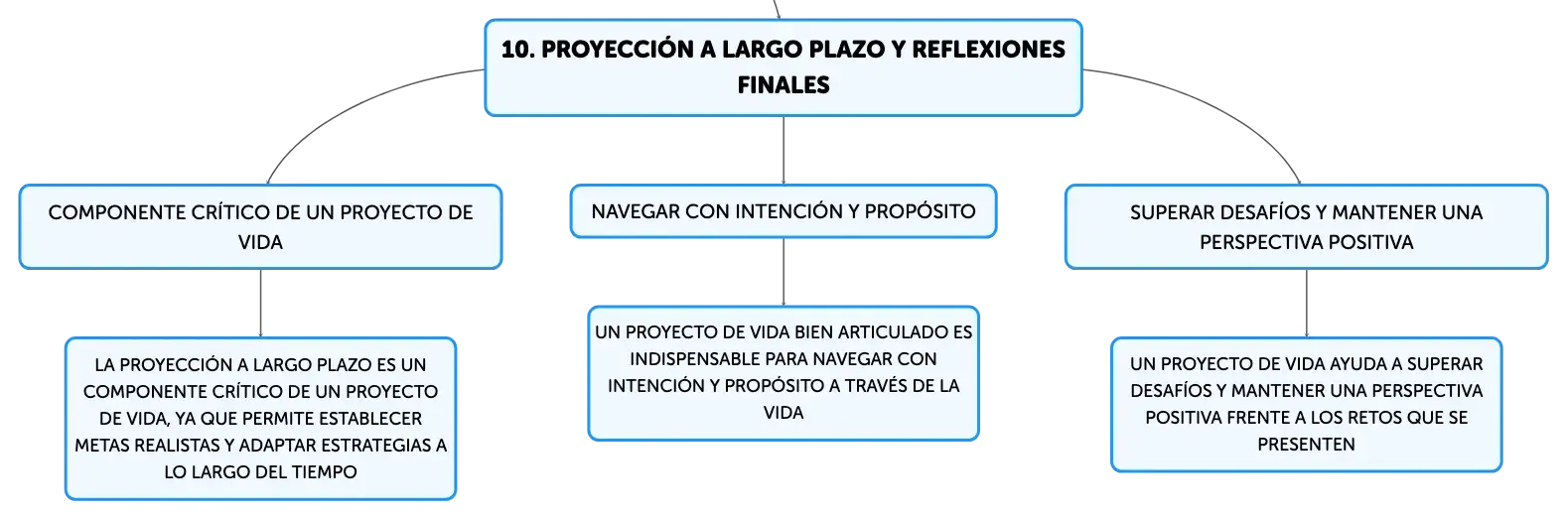 10. PROYECCIÓN A LARGO PLAZO Y REFLEXIONES FINALES

COMPONENTE CRÍTICO DE UN PROYECTO DE VIDA

LA PROYECCIÓN A LARGO PLAZO ES UN COMPONENTE CRÍTICO DE UN PROYECTO DE VIDA, YA QUE PERMITE ESTABLECER METAS REALISTAS Y ADAPTAR ESTRATEGIAS A LO LARGO DEL TIEMPO

NAVEGAR CON INTENCIÓN Y PROPÓSITO

UN PROYECTO DE VIDA BIEN ARTICULADO ES INDISPENSABLE PARA NAVEGAR CON INTENCIÓN Y PROPÓSITO A TRAVÉS DE LA VIDA

SUPERAR DESAFÍOS Y MANTENER UNA PERSPECTIVA POSITIVA

UN PROYECTO DE VIDA AYUDA A SUPERAR DESAFÍOS Y MANTENER UNA PERSPECTIVA POSITIVA FRENTE A LOS RETOS QUE SE PRESENTEN